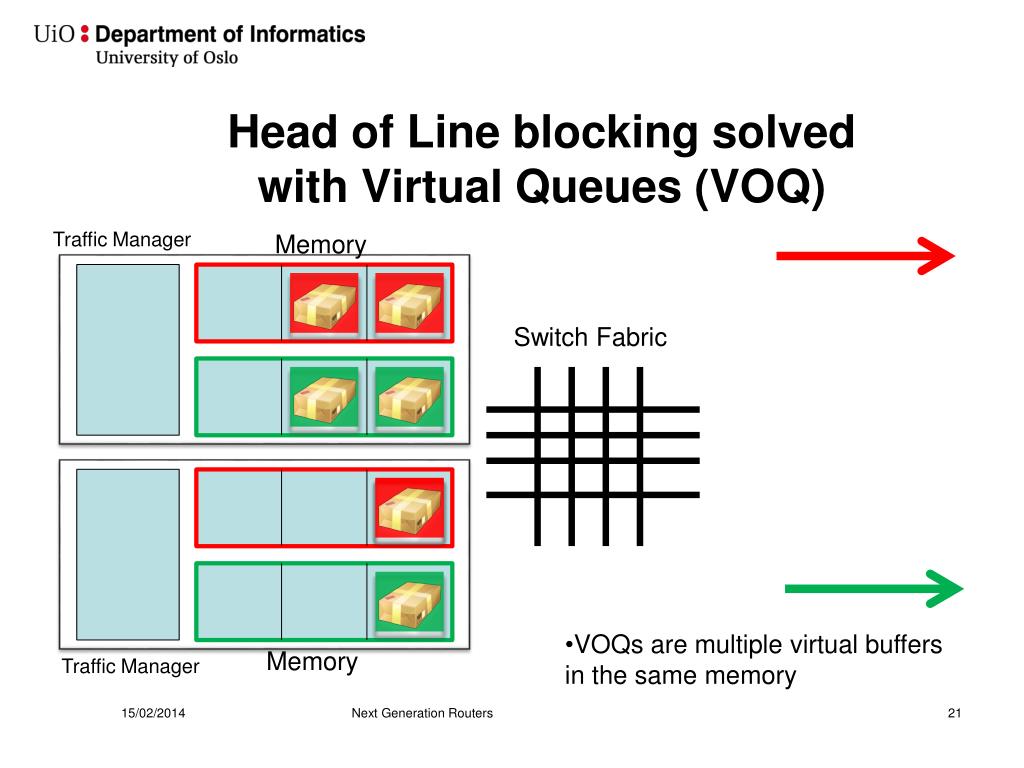 UiO : Department of Informatics
University of Oslo

Head of Line blocking solved with Virtual Queues (VOQ)

Traffic Manager
Memory

Switch Fabric

Traffic Manager
Memory

•VOQs are multiple virtual buffers in the same memory

15/02/2014
Next Generation Routers
21